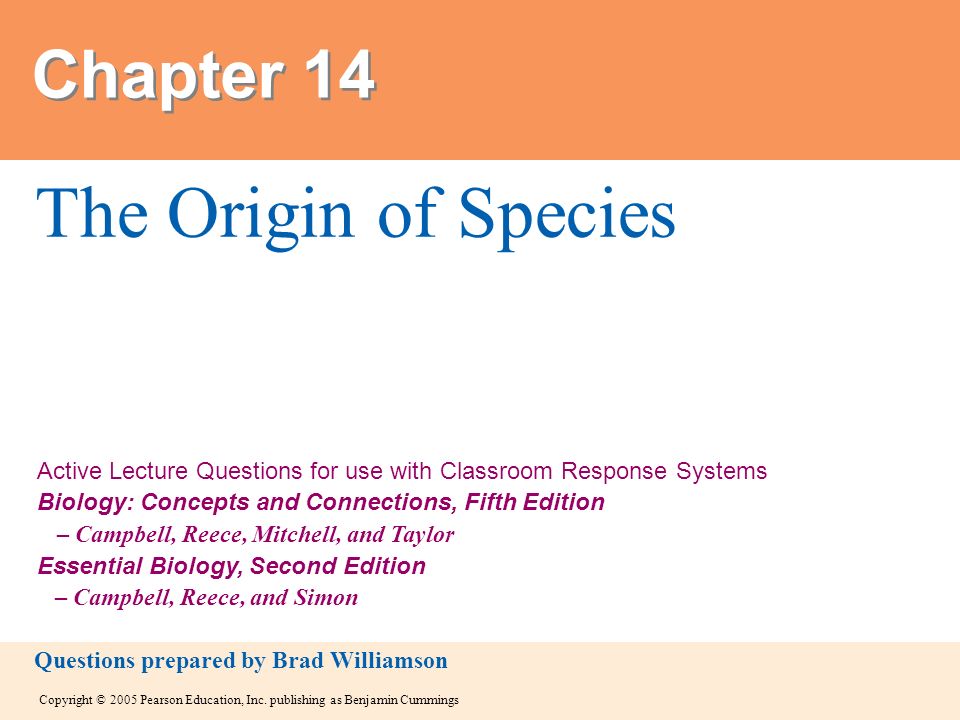 Chapter 14

The Origin of Species

Active Lecture Questions for use with Classroom Response Systems
Biology: Concepts and Connections, Fifth Edition
– Campbell, Reece, Mitchell, and Taylor
Essential Biology, Second Edition
– Campbell, Reece, and Simon

Questions prepared by Brad Williamson

Copyright © 2005 Pearson Education, Inc. publishing as Benjamin Cummings